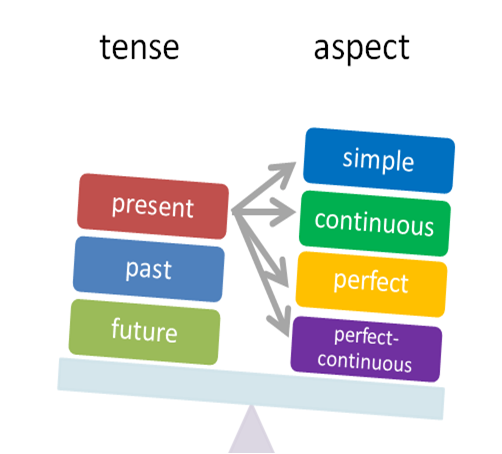 tense

aspect

present

past

future

simple

continuous

perfect

perfect-continuous